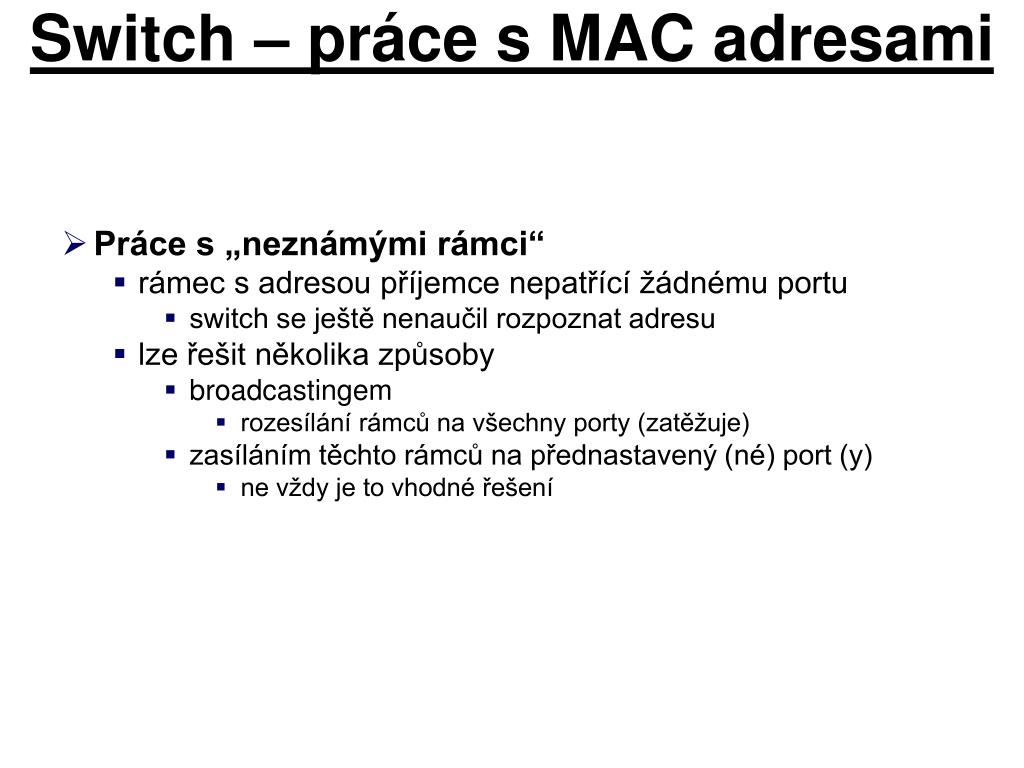 Switch – práce s MAC adresami

Práce s „neznámými rámci“
rámec s adresou příjemce nepatřící žádnému portu
switch se ještě nenaučil rozpoznat adresu
lze řešit několika způsoby
broadcastingem
rozesílání rámců na všechny porty (zatěžuje)
zasíláním těchto rámců na přednastavený (né) port (y)
ne vždy je to vhodné řešení